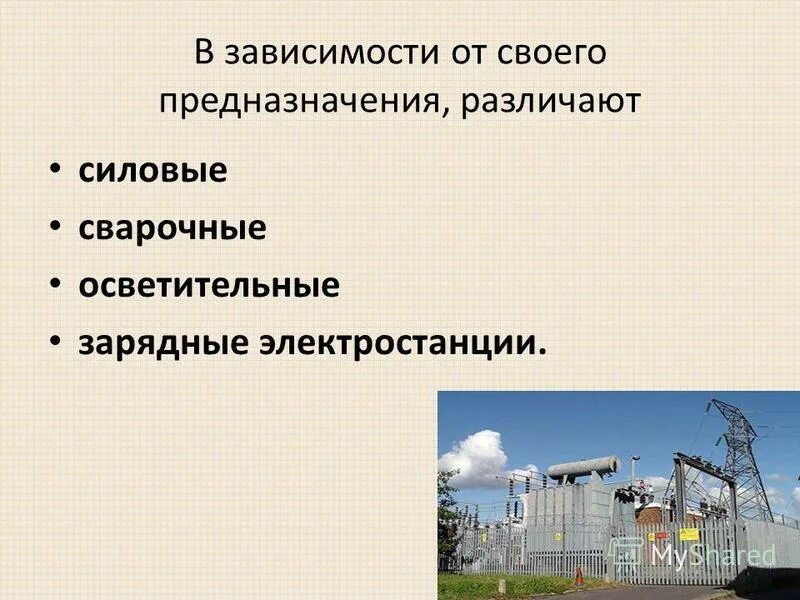 В зависимости от своего предназначения, различают

• силовые
• сварочные
• осветительные
• зарядные электростанции.

MyShared